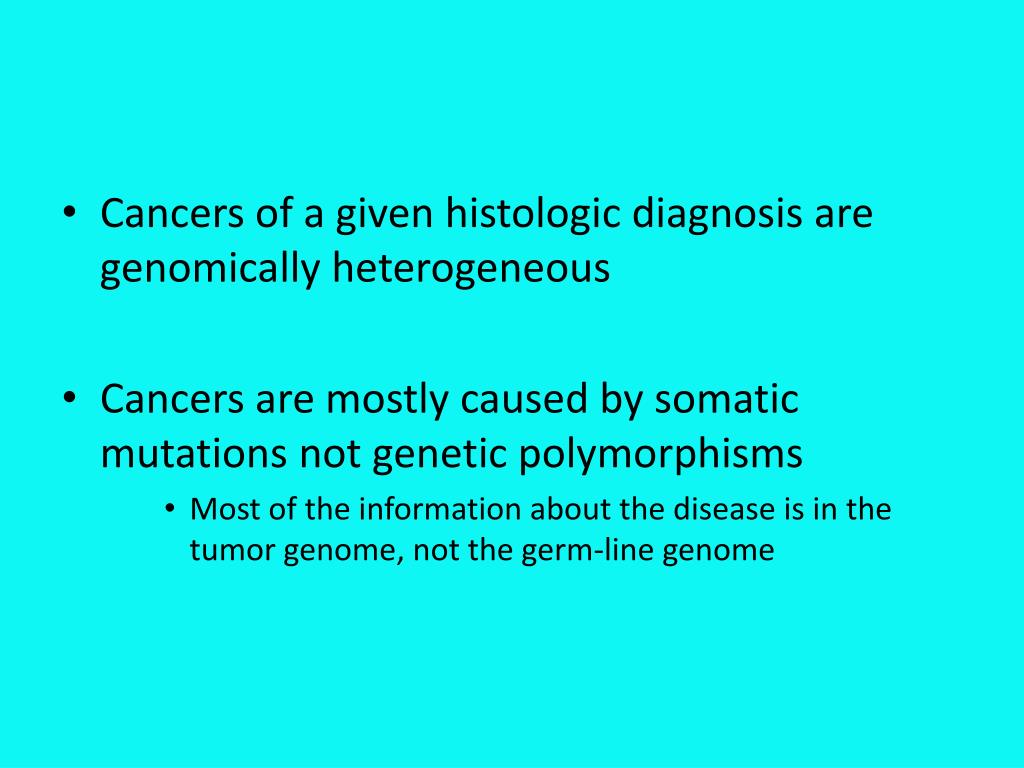 • Cancers of a given histologic diagnosis are genomically heterogeneous

• Cancers are mostly caused by somatic mutations not genetic polymorphisms
  • Most of the information about the disease is in the tumor genome, not the germ-line genome